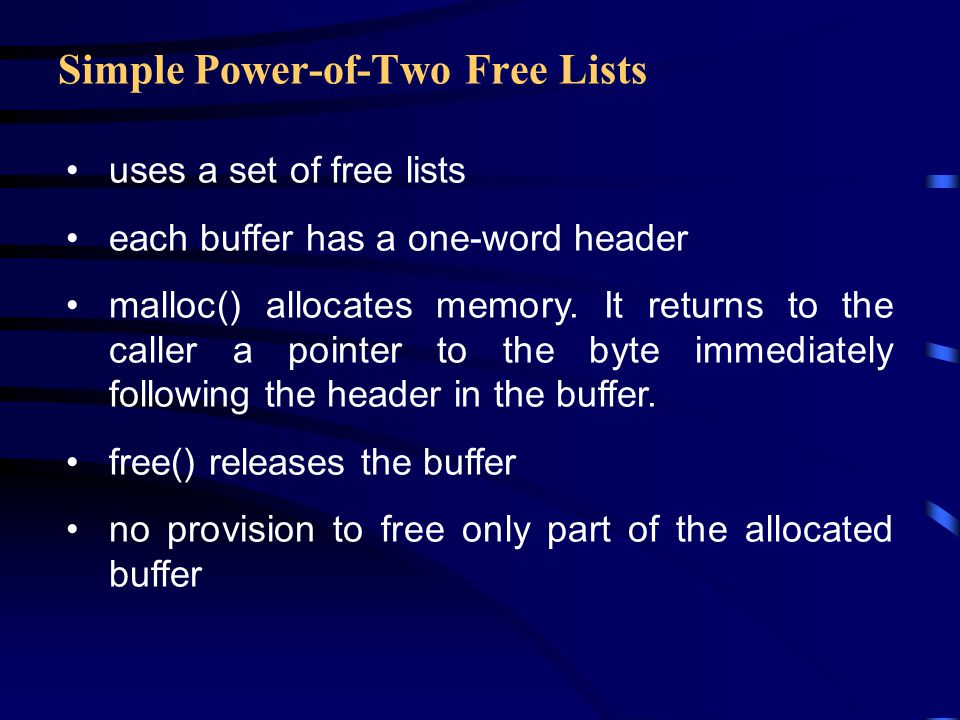 Simple Power-of-Two Free Lists

• uses a set of free lists

• each buffer has a one-word header

• malloc() allocates memory. It returns to the caller a pointer to the byte immediately following the header in the buffer.

• free() releases the buffer

• no provision to free only part of the allocated buffer